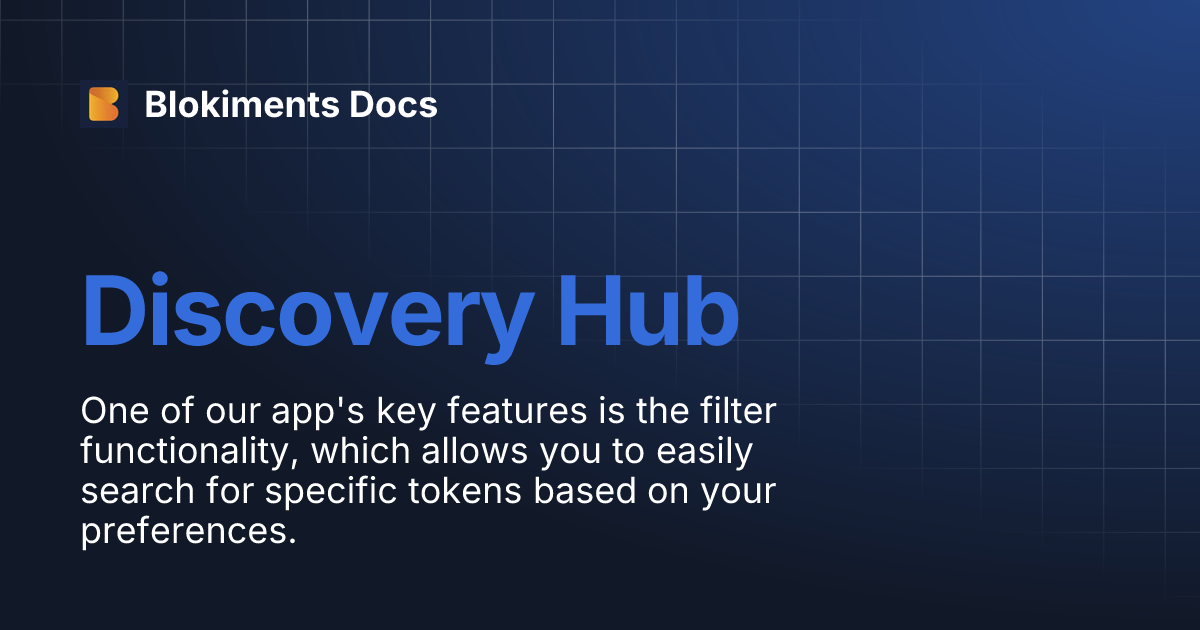 Blokiments Docs

Discovery Hub

One of our app's key features is the filter functionality, which allows you to easily search for specific tokens based on your preferences.